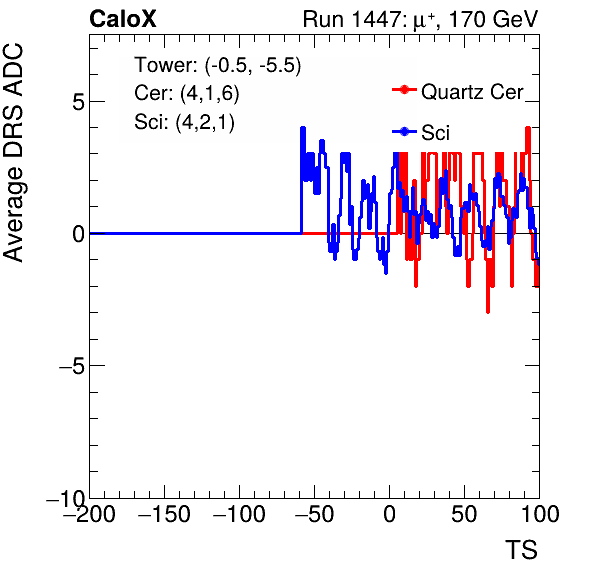 CaloX

Run 1447: $\mu^+$, 170 GeV

Tower: (-0.5, -5.5)
Cer: (4,1,6)
Sci: (4,2,1)

Quartz Cer
Sci

Average DRS ADC

5
0
−5
−10

−200 −150 −100 −50 0 50 100

TS